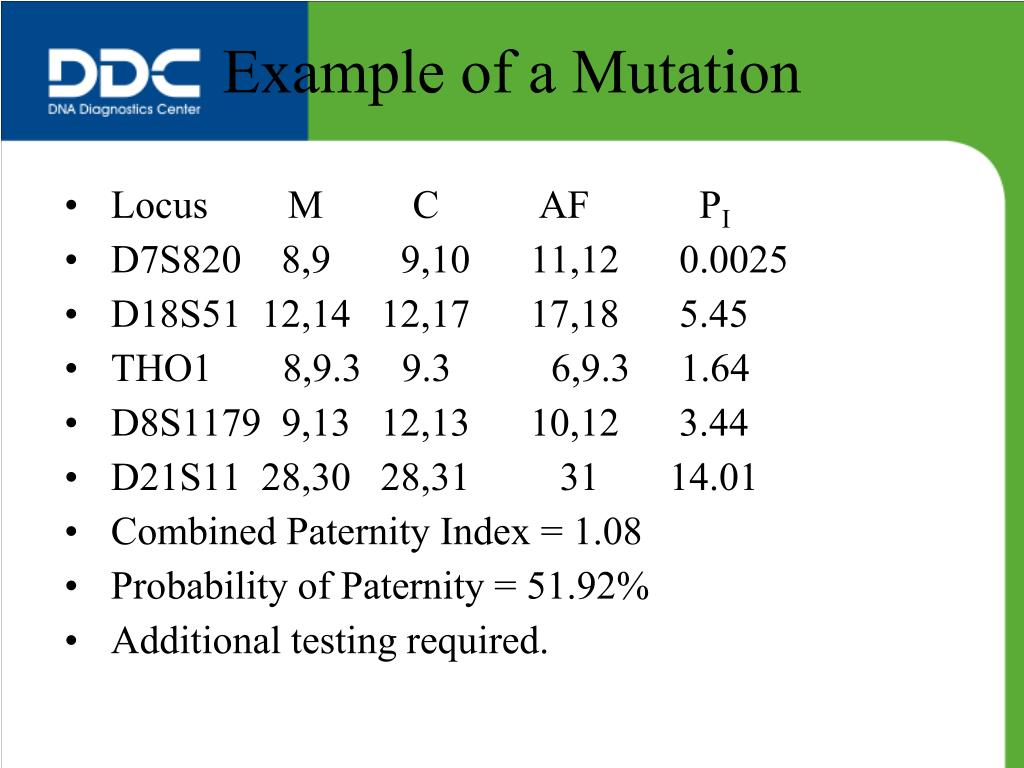 DDC
DNA Diagnostics Center

Example of a Mutation

- Locus M C AF $P_I$
- D7S820 8,9 9,10 11,12 0.0025
- D18S51 12,14 12,17 17,18 5.45
- THO1 8,9.3 9.3 6,9.3 1.64
- D8S1179 9,13 12,13 10,12 3.44
- D21S11 28,30 28,31 31 14.01
- Combined Paternity Index = 1.08
- Probability of Paternity = 51.92%
- Additional testing required.